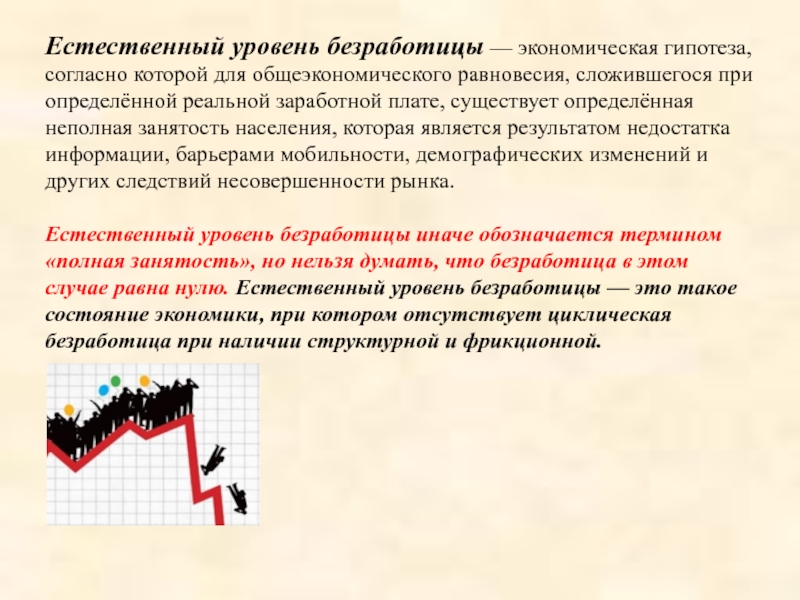 Естественный уровень безработицы — экономическая гипотеза, согласно которой для общеэкономического равновесия, сложившегося при определённой реальной заработной плате, существует определённая неполная занятость населения, которая является результатом недостатка информации, барьерами мобильности, демографических изменений и других следствий несовершенности рынка.

Естественный уровень безработицы иначе обозначается термином «полная занятость», но нельзя думать, что безработица в этом случае равна нулю. Естественный уровень безработицы — это такое состояние экономики, при котором отсутствует циклическая безработица при наличии структурной и фрикционной.